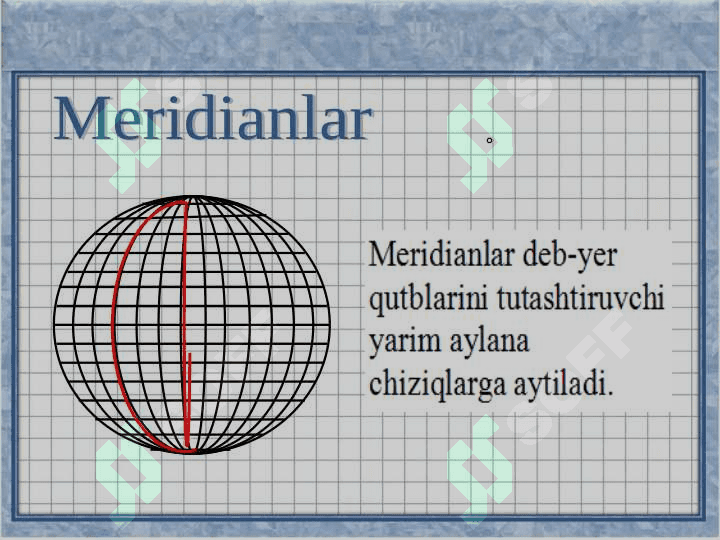 Meridianlar

Meridianlar deb-yer qutblarini tutashtiruvchi yarim aylana chiziqlarga aytiladi.